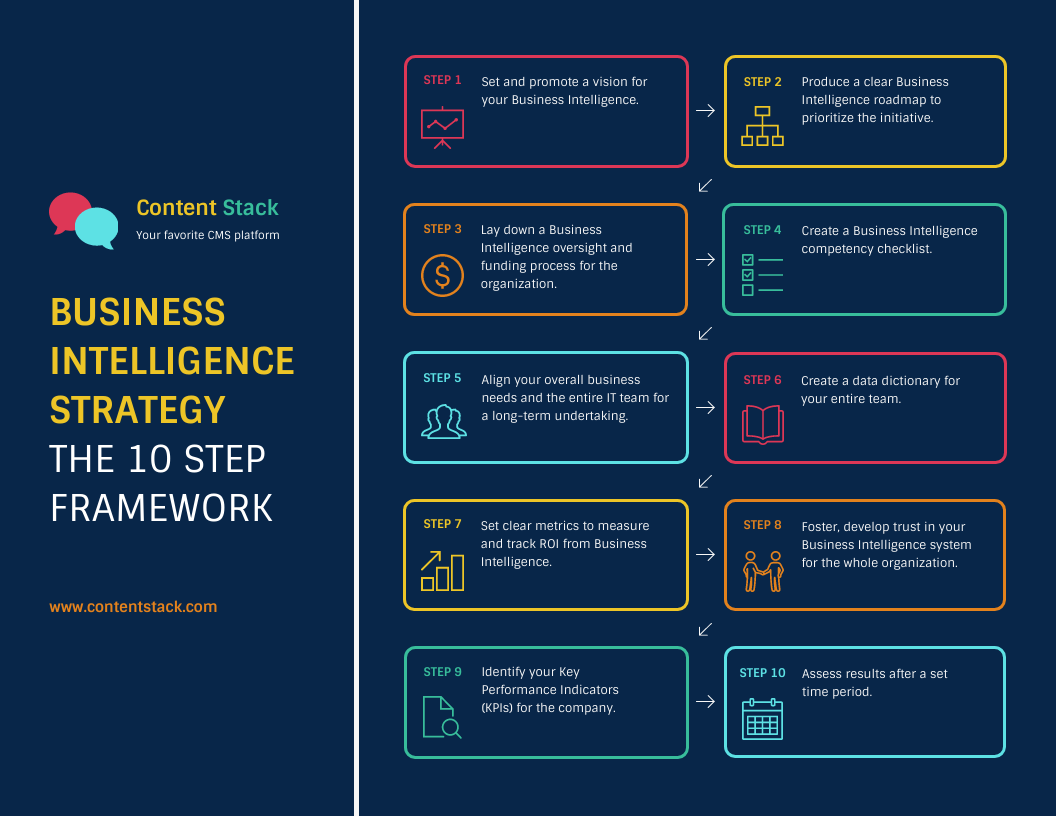 Content Stack
Your favorite CMS platform

BUSINESS INTELLIGENCE STRATEGY
THE 10 STEP FRAMEWORK

www.contentstack.com

STEP 1 Set and promote a vision for your Business Intelligence.

STEP 2 Produce a clear Business Intelligence roadmap to prioritize the initiative.

STEP 3 Lay down a Business Intelligence oversight and funding process for the organization.

STEP 4 Create a Business Intelligence competency checklist.

STEP 5 Align your overall business needs and the entire IT team for a long-term undertaking.

STEP 6 Create a data dictionary for your entire team.

STEP 7 Set clear metrics to measure and track ROI from Business Intelligence.

STEP 8 Foster, develop trust in your Business Intelligence system for the whole organization.

STEP 9 Identify your Key Performance Indicators (KPIs) for the company.

STEP 10 Assess results after a set time period.